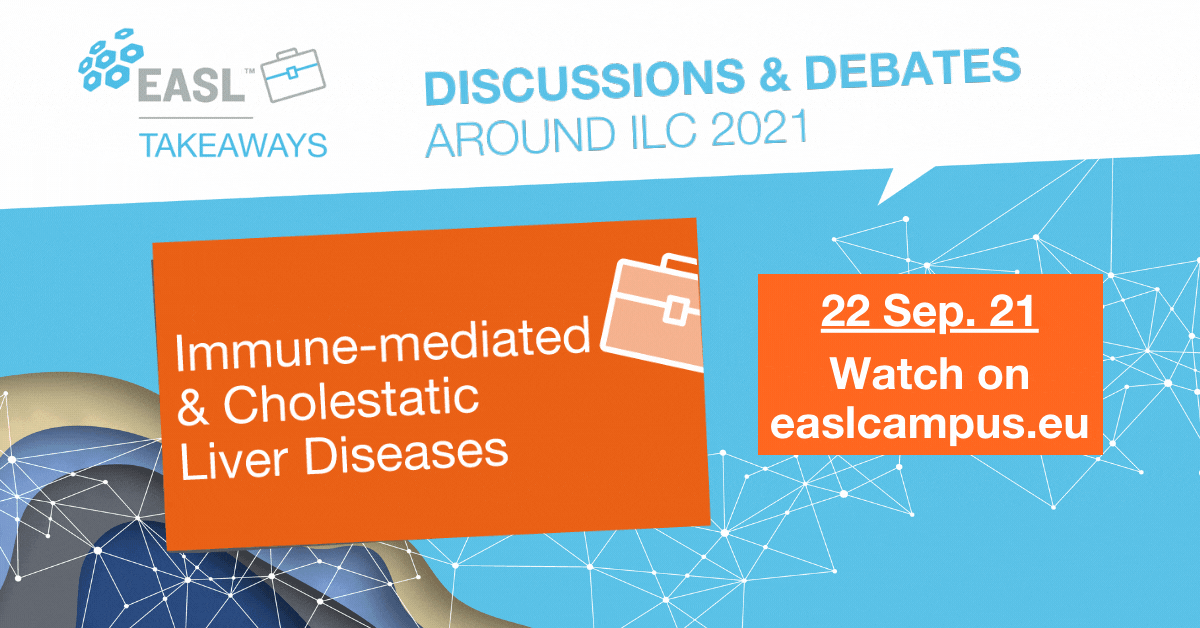 EASL™
TAKEAWAYS

DISCUSSIONS & DEBATES
AROUND ILC 2021

Immune-mediated & Cholestatic Liver Diseases

22 Sep. 21
Watch on easlcampus.eu